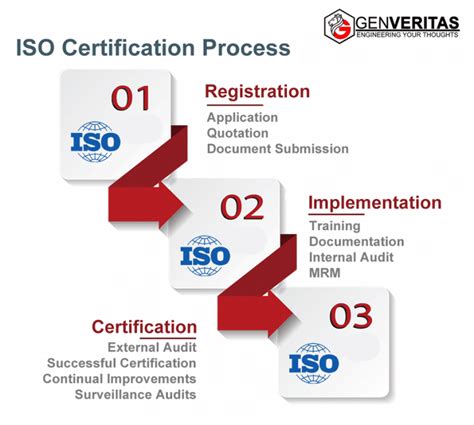 GENVERITAS
ENGINEERING YOUR THOUGHTS

ISO Certification Process

01
ISO

Registration
Application
Quotation
Document Submission

02
ISO

Implementation
Training
Documentation
Internal Audit
MRM

03
ISO

Certification
External Audit
Successful Certification
Continual Improvements
Surveillance Audits